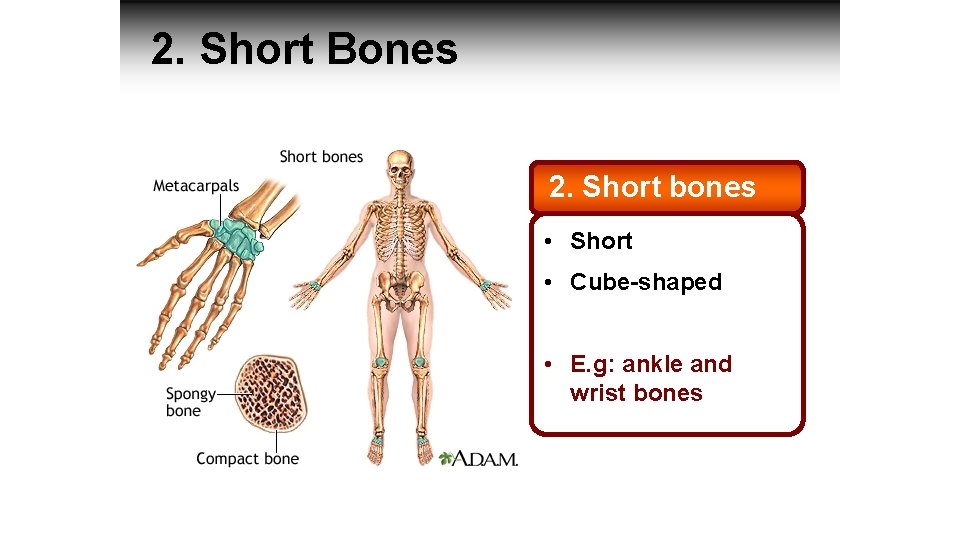 2. Short Bones

Short bones

Metacarpals

Spongy bone

Compact bone

A.D.A.M.

2. Short bones

• Short
• Cube-shaped

• E.g: ankle and wrist bones